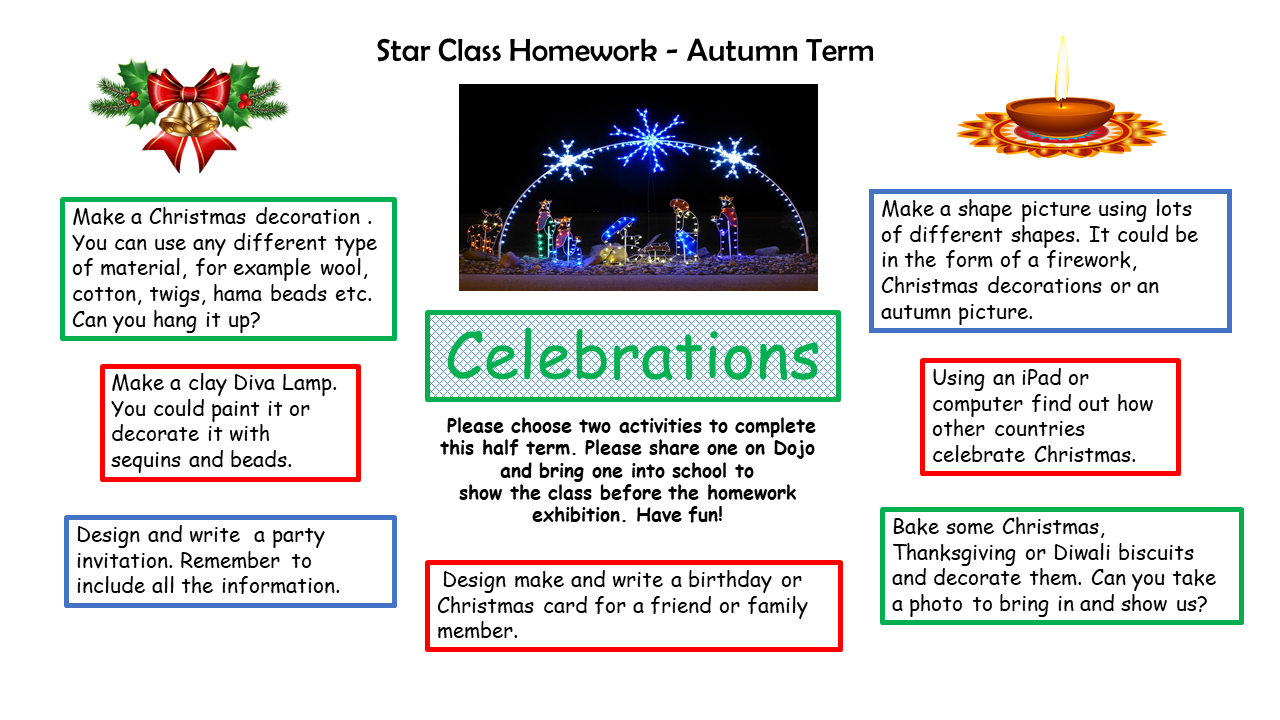 Star Class Homework - Autumn Term

Make a Christmas decoration . You can use any different type of material, for example wool, cotton, twigs, hama beads etc. Can you hang it up?

Make a clay Diva Lamp. You could paint it or decorate it with sequins and beads.

Design and write a party invitation. Remember to include all the information.

Celebrations

Please choose two activities to complete this half term. Please share one on Dojo and bring one into school to show the class before the homework exhibition. Have fun!

Design make and write a birthday or Christmas card for a friend or family member.

Make a shape picture using lots of different shapes. It could be in the form of a firework, Christmas decorations or an autumn picture.

Using an iPad or computer find out how other countries celebrate Christmas.

Bake some Christmas, Thanksgiving or Diwali biscuits and decorate them. Can you take a photo to bring in and show us?